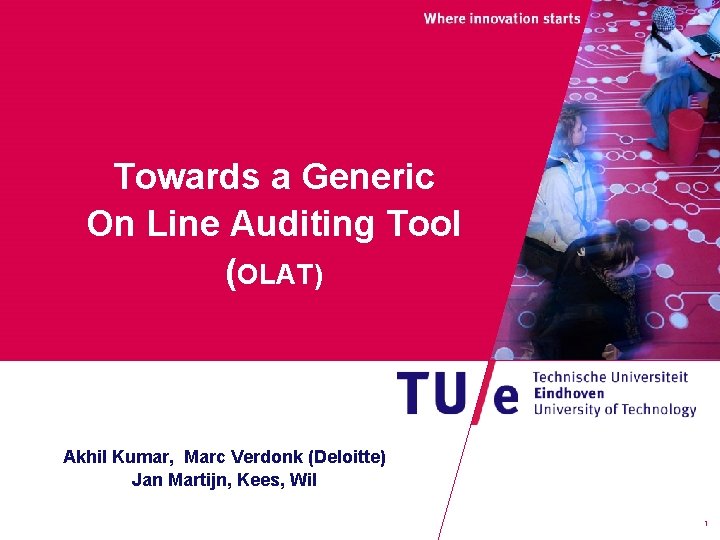 Where innovation starts

Towards a Generic On Line Auditing Tool (OLAT)

TU/e Technische Universiteit Eindhoven University of Technology

Akhil Kumar, Marc Verdonk (Deloitte)
Jan Martijn, Kees, Wil

1